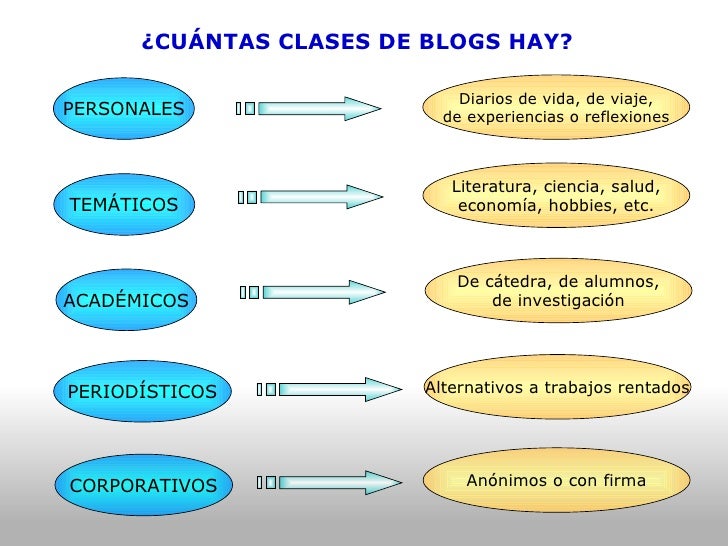 ¿CUÁNTAS CLASES DE BLOGS HAY?

PERSONALES

Diarios de vida, de viaje, de experiencias o reflexiones

TEMÁTICOS

Literatura, ciencia, salud, economía, hobbies, etc.

ACADÉMICOS

De cátedra, de alumnos, de investigación

PERIODÍSTICOS

Alternativos a trabajos rentados

CORPORATIVOS

Anónimos o con firma